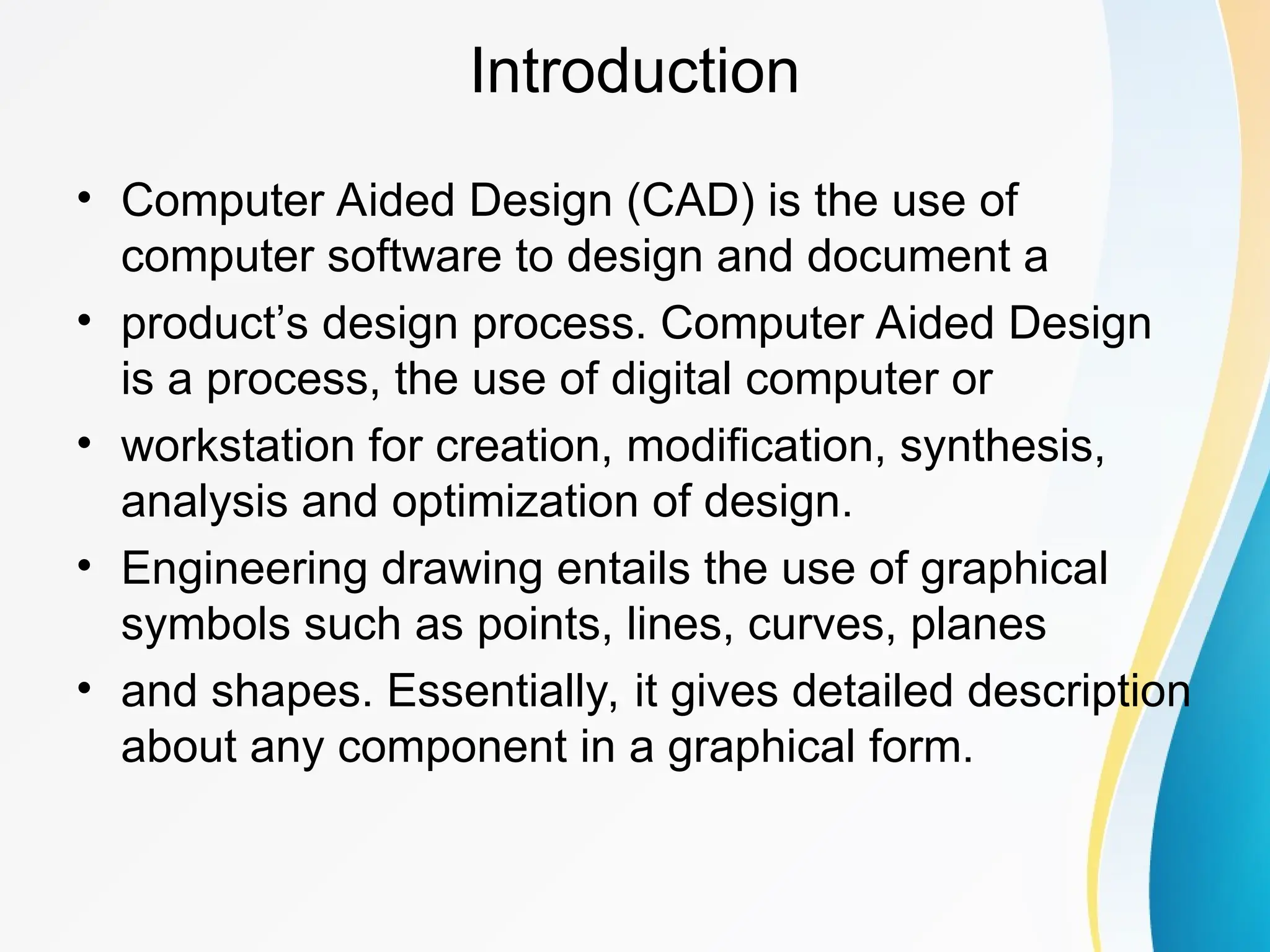 Introduction

• Computer Aided Design (CAD) is the use of computer software to design and document a

• product’s design process. Computer Aided Design is a process, the use of digital computer or

• workstation for creation, modification, synthesis, analysis and optimization of design.

• Engineering drawing entails the use of graphical symbols such as points, lines, curves, planes

• and shapes. Essentially, it gives detailed description about any component in a graphical form.